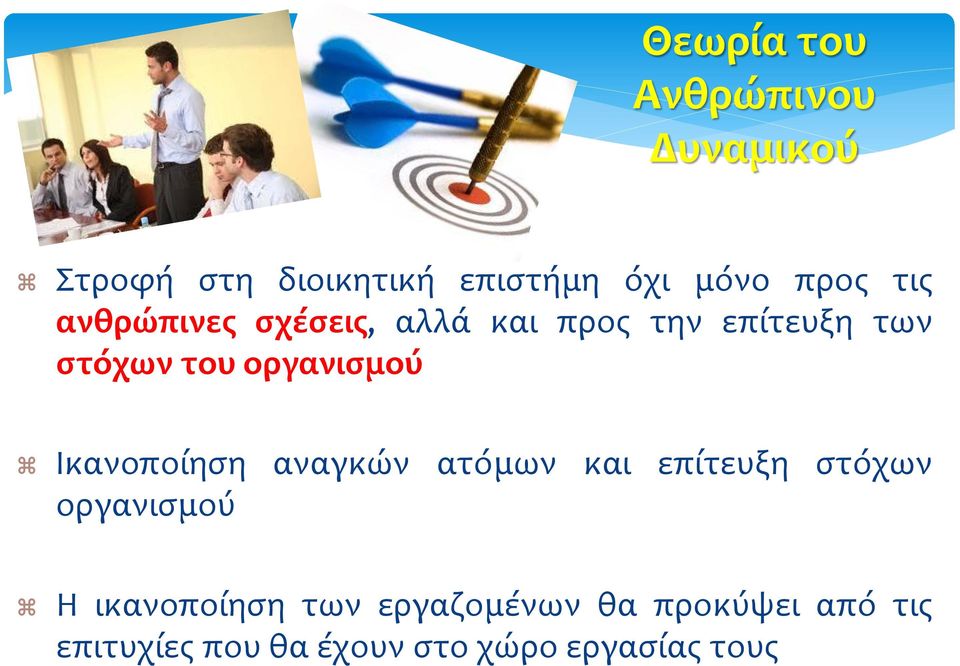 Θεωρία του Ανθρώπινου Δυναμικού

⌘ Στροφή στη διοικητική επιστήμη όχι μόνο προς τις ανθρώπινες σχέσεις, αλλά και προς την επίτευξη των στόχων του οργανισμού

⌘ Ικανοποίηση αναγκών ατόμων και επίτευξη στόχων οργανισμού

⌘ Η ικανοποίηση των εργαζομένων θα προκύψει από τις επιτυχίες που θα έχουν στο χώρο εργασίας τους